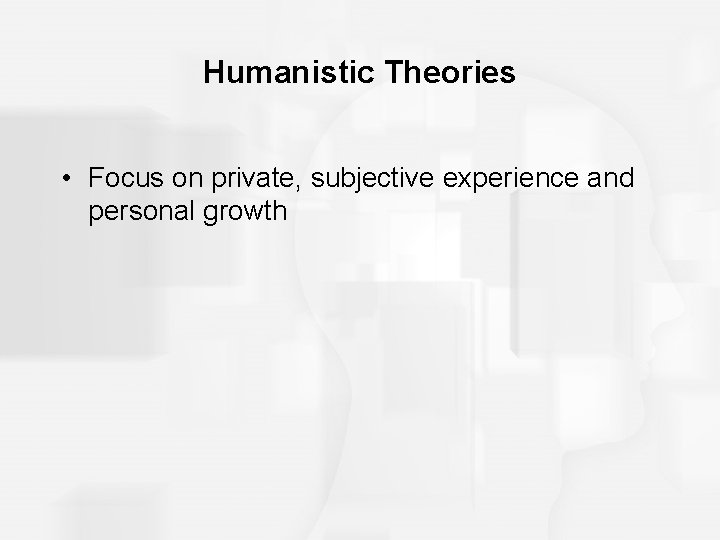 Humanistic Theories

• Focus on private, subjective experience and personal growth